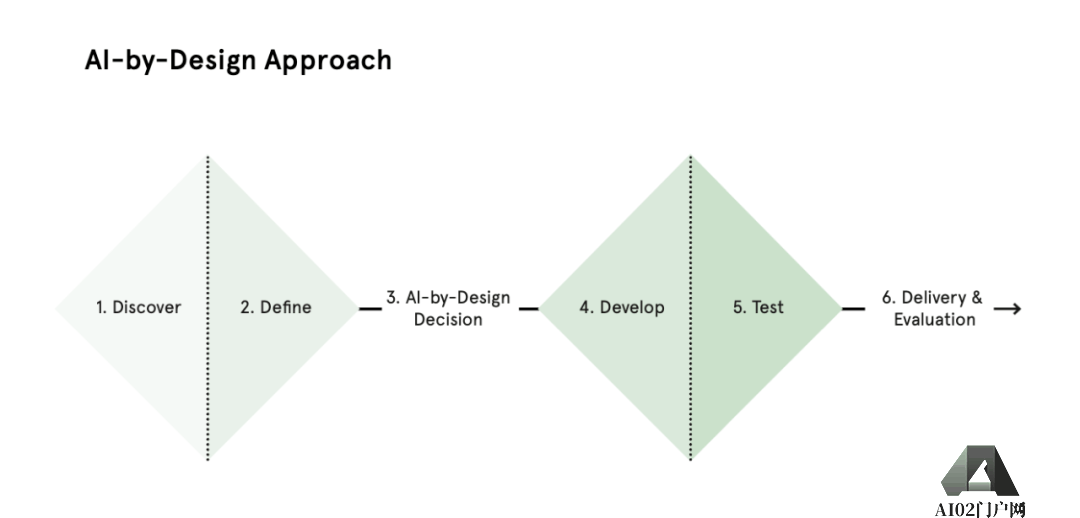 AI-by-Design Approach

1. Discover

2. Define

3. AI-by-Design Decision

4. Develop

5. Test

6. Delivery & Evaluation

AI02门户网